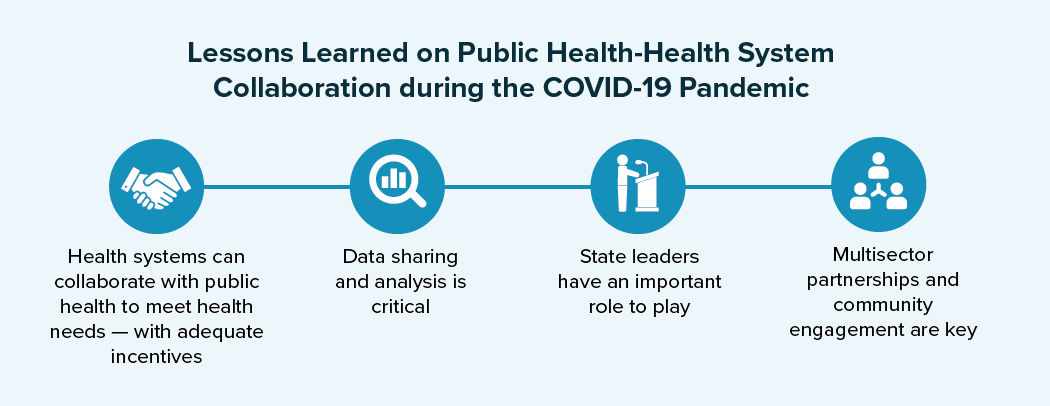 Lessons Learned on Public Health-Health System Collaboration during the COVID-19 Pandemic

Health systems can collaborate with public health to meet health needs — with adequate incentives

Data sharing and analysis is critical

State leaders have an important role to play

Multisector partnerships and community engagement are key